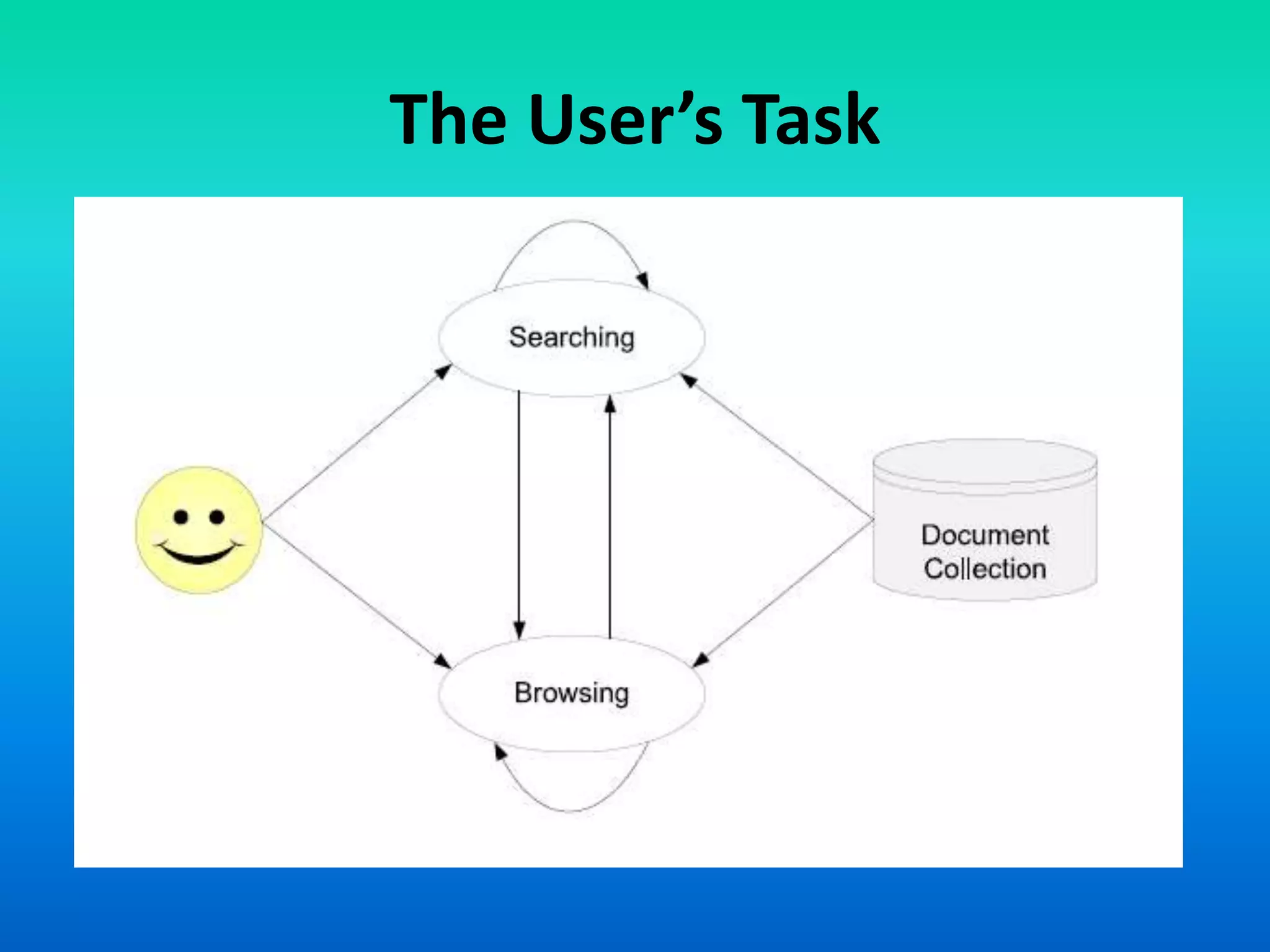 The User’s Task

Searching

Document Collection

Browsing